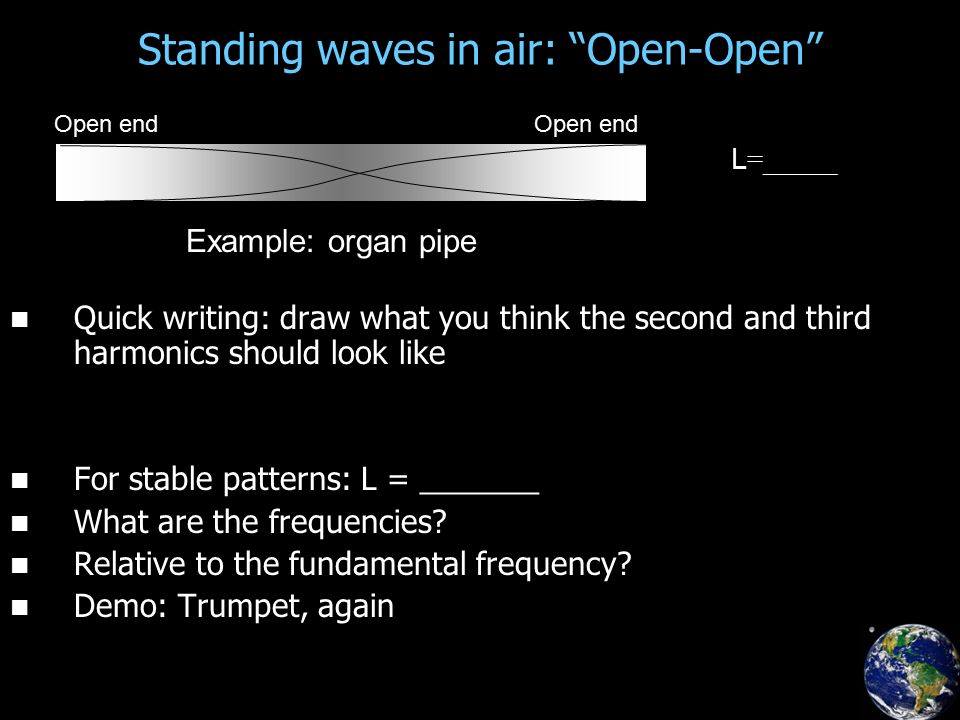 Standing waves in air: “Open-Open”

Open end

Open end

L=_____

Example: organ pipe

■ Quick writing: draw what you think the second and third harmonics should look like

■ For stable patterns: L = _______
■ What are the frequencies?
■ Relative to the fundamental frequency?
■ Demo: Trumpet, again